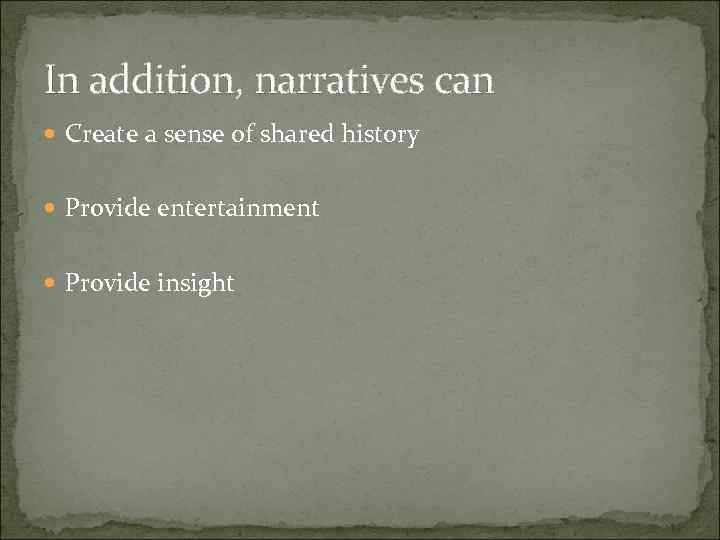 In addition, narratives can

- Create a sense of shared history

- Provide entertainment

- Provide insight